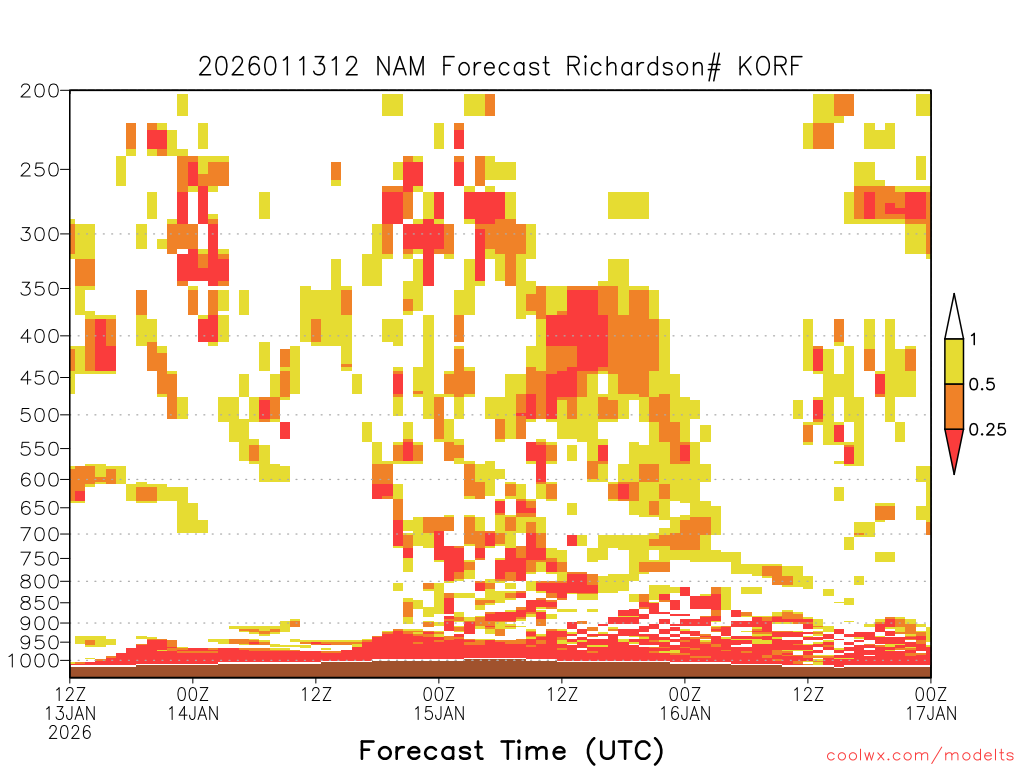 2026011312 NAM Forecast Richardson# KORF

200
250
300
350
400
450
500
550
600
650
700
750
800
850
900
950
1000

1
0.5
0.25

12Z 13JAN 2026
00Z 14JAN
12Z
00Z 15JAN
12Z
00Z 16JAN
12Z
00Z 17JAN

Forecast Time (UTC)

coolwx.com/modelts